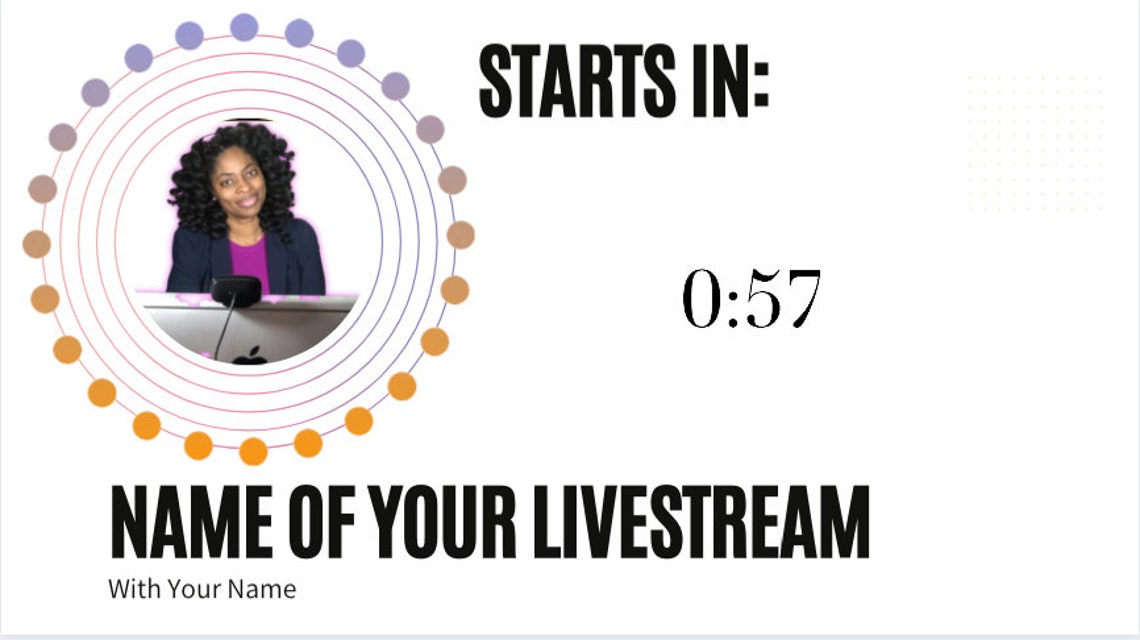 STARTS IN:

0:57

NAME OF YOUR LIVESTREAM

With Your Name